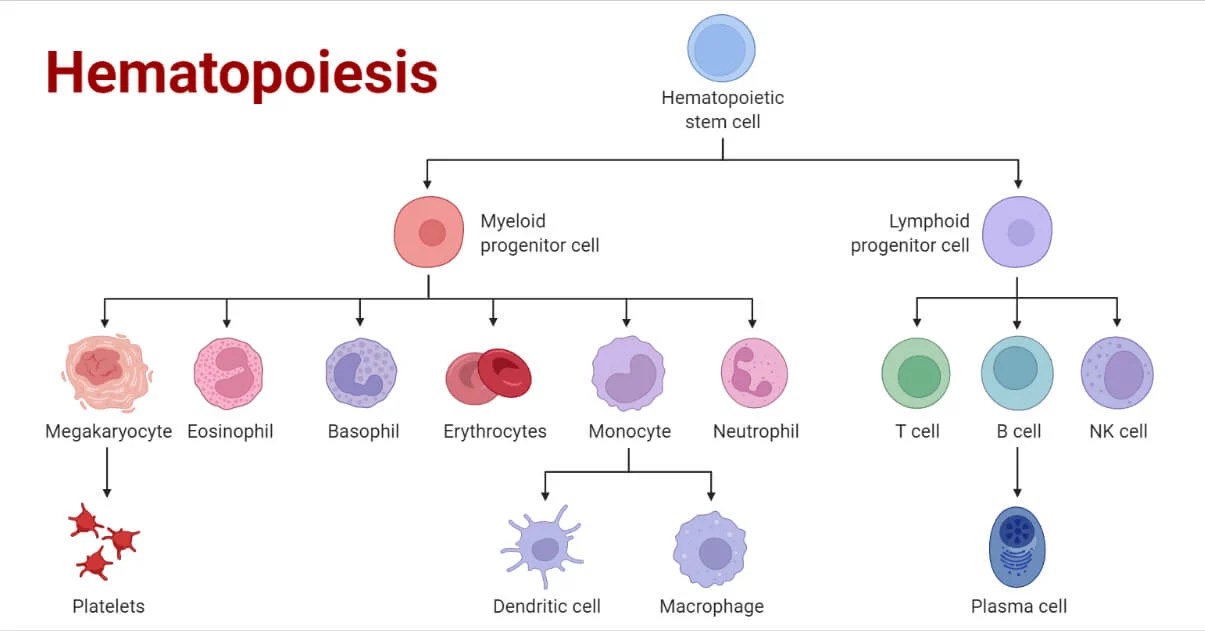 Hematopoiesis

Hematopoietic stem cell

Myeloid progenitor cell

Lymphoid progenitor cell

Megakaryocyte
Eosinophil
Basophil
Erythrocytes
Monocyte
Neutrophil
T cell
B cell
NK cell

Platelets
Dendritic cell
Macrophage
Plasma cell